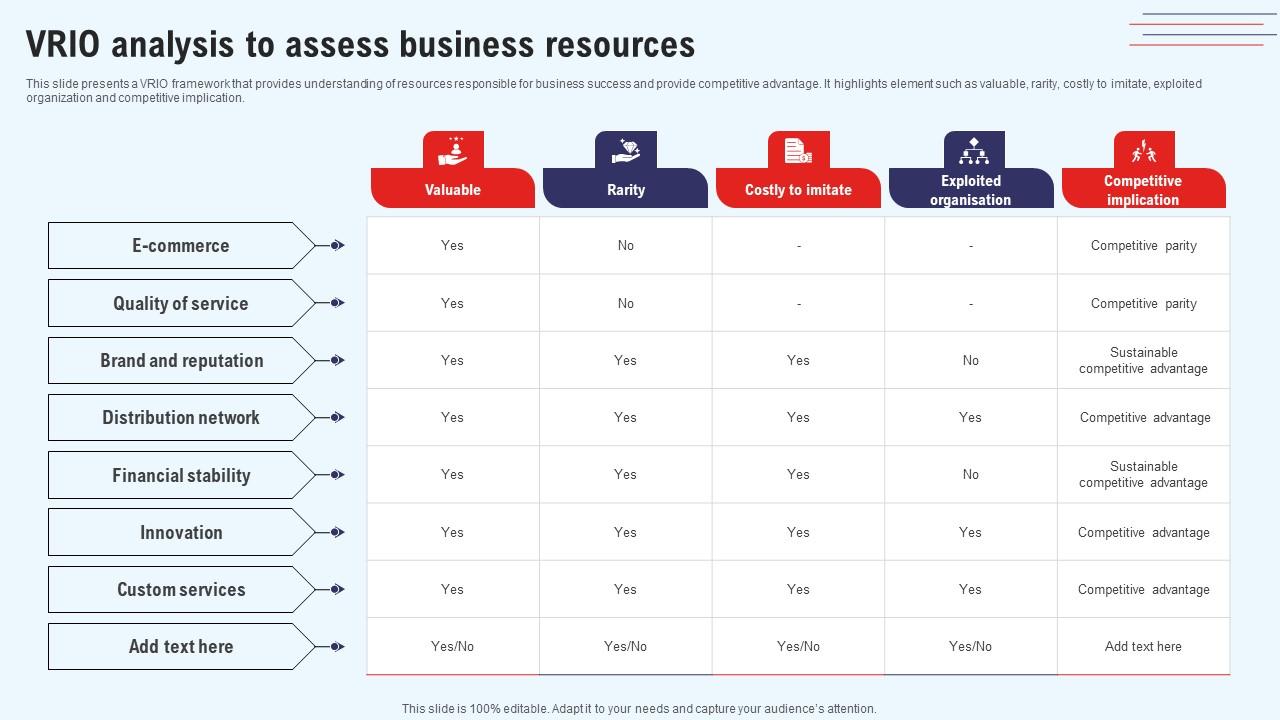 VRIO analysis to assess business resources

This slide presents a VRIO framework that provides understanding of resources responsible for business success and provide competitive advantage. It highlights element such as valuable, rarity, costly to imitate, exploited organization and competitive implication.

| | Valuable | Rarity | Costly to imitate | Exploited organisation | Competitive implication |
|---|---|---|---|---|---|
| E-commerce | Yes | No | - | - | Competitive parity |
| Quality of service | Yes | No | - | - | Competitive parity |
| Brand and reputation | Yes | Yes | Yes | No | Sustainable competitive advantage |
| Distribution network | Yes | Yes | Yes | Yes | Competitive advantage |
| Financial stability | Yes | Yes | Yes | No | Sustainable competitive advantage |
| Innovation | Yes | Yes | Yes | Yes | Competitive advantage |
| Custom services | Yes | Yes | Yes | Yes | Competitive advantage |
| Add text here | Yes/No | Yes/No | Yes/No | Yes/No | Add text here |

This slide is 100% editable. Adapt it to your needs and capture your audience's attention.